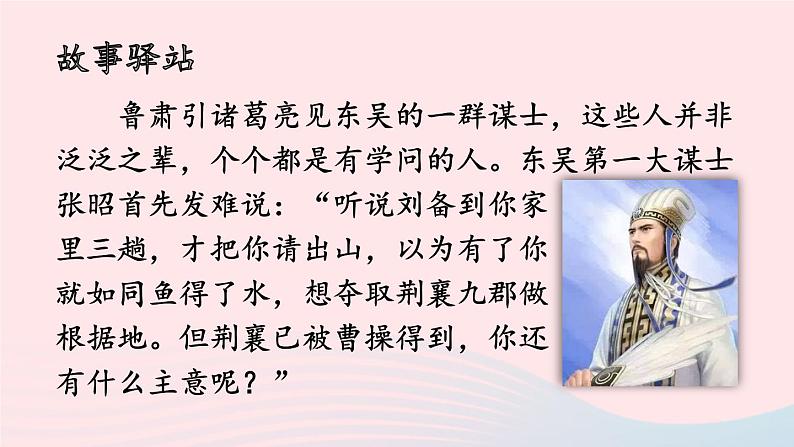 故事驿站

鲁肃引诸葛亮见东吴的一群谋士，这些人并非泛泛之辈，个个都是有学问的人。东吴第一大谋士张昭首先发难说：“听说刘备到你家里三趟，才把你请出山，以为有了你就如同鱼得了水，想夺取荆襄九郡做根据地。但荆襄已被曹操得到，你还有什么主意呢？”